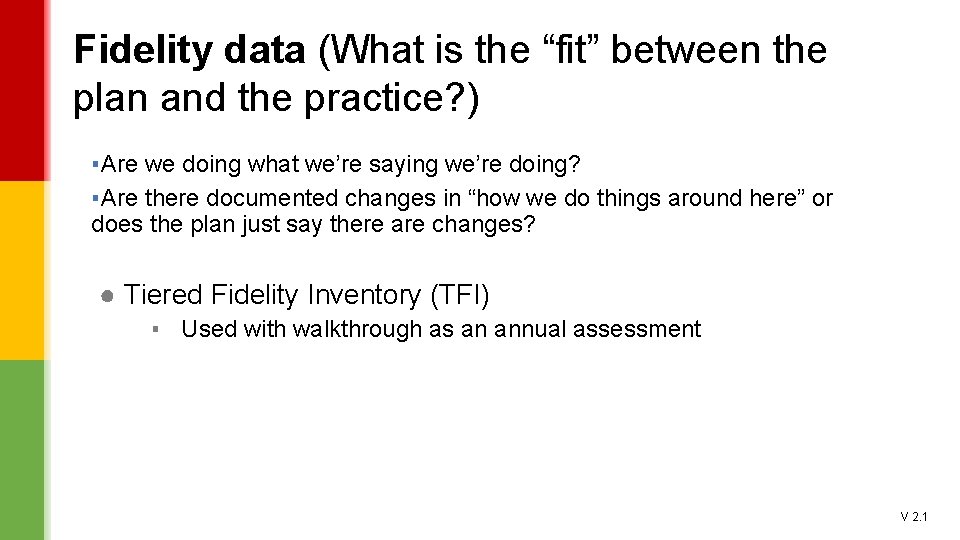 Fidelity data (What is the "fit" between the plan and the practice?)

• Are we doing what we're saying we're doing?

• Are there documented changes in "how we do things around here" or does the plan just say there are changes?

• Tiered Fidelity Inventory (TFI)

• Used with walkthrough as an annual assessment

V 2.1